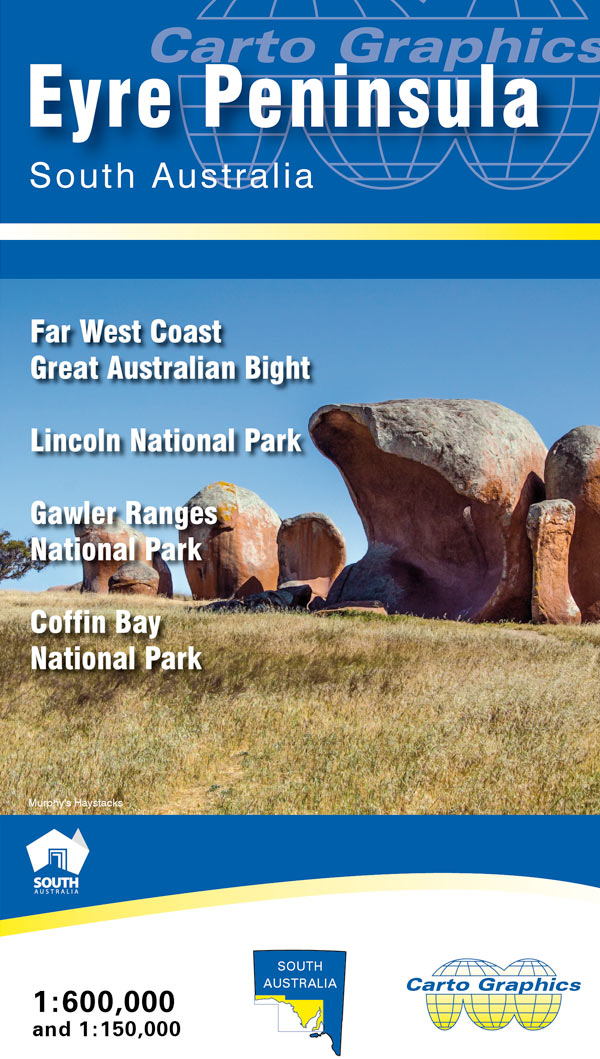 Carto Graphics

Eyre Peninsula

South Australia

Far West Coast
Great Australian Bight

Lincoln National Park

Gawler Ranges
National Park

Coffin Bay
National Park

Murphy's Haystacks

SOUTH
AUSTRALIA

1:600,000
and 1:150,000

SOUTH
AUSTRALIA

Carto Graphics